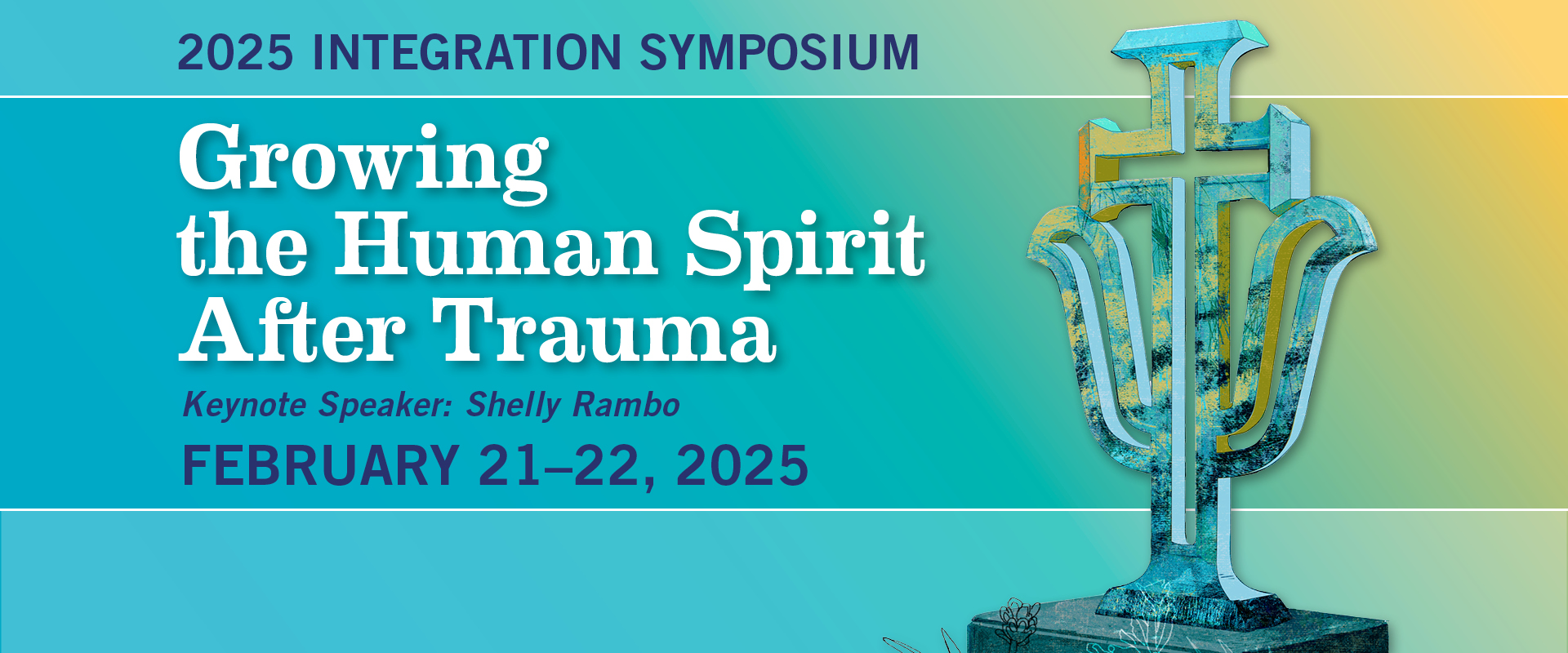 2025 INTEGRATION SYMPOSIUM

Growing the Human Spirit After Trauma

Keynote Speaker: Shelly Rambo

FEBRUARY 21–22, 2025